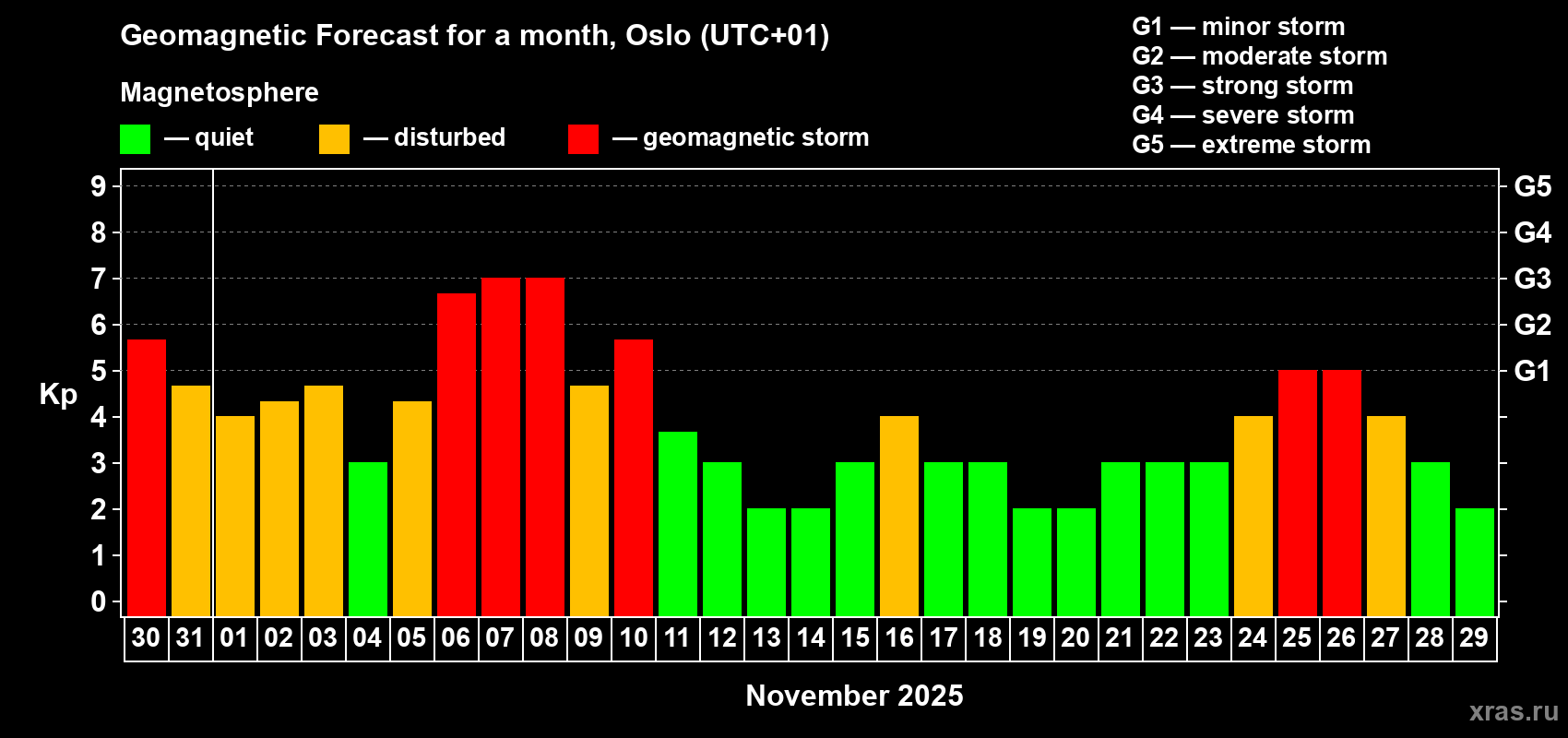 Geomagnetic Forecast for a month, Oslo (UTC+01)

Magnetosphere

— quiet — disturbed — geomagnetic storm

G1 — minor storm
G2 — moderate storm
G3 — strong storm
G4 — severe storm
G5 — extreme storm

Kp

9
8
7
6
5
4
3
2
1
0

G5
G4
G3
G2
G1

30 31 01 02 03 04 05 06 07 08 09 10 11 12 13 14 15 16 17 18 19 20 21 22 23 24 25 26 27 28 29

November 2025

xras.ru